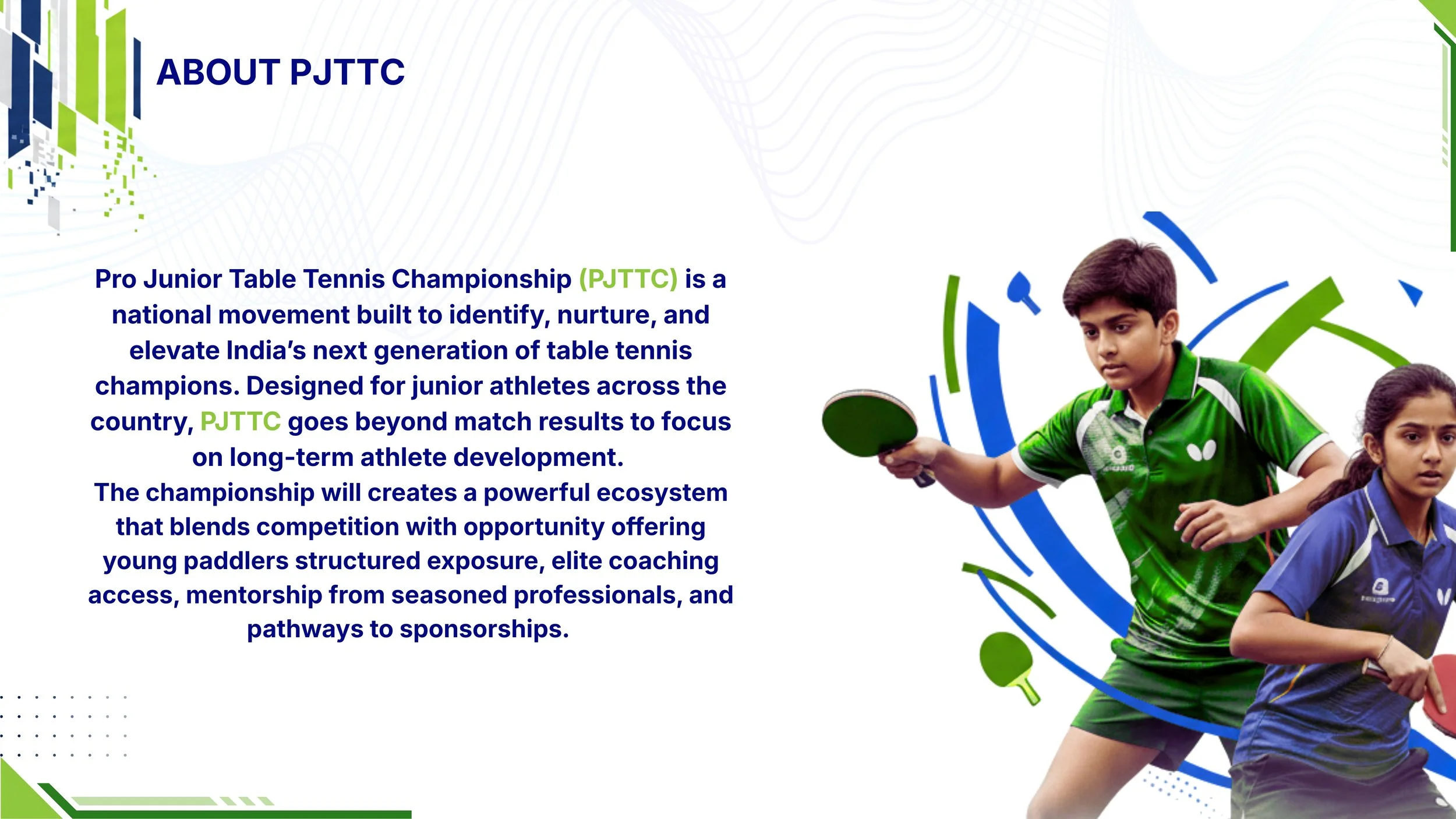 ABOUT PJTTC

Pro Junior Table Tennis Championship (PJTTC) is a national movement built to identify, nurture, and elevate India's next generation of table tennis champions. Designed for junior athletes across the country, PJTTC goes beyond match results to focus on long-term athlete development.
The championship will creates a powerful ecosystem that blends competition with opportunity offering young paddlers structured exposure, elite coaching access, mentorship from seasoned professionals, and pathways to sponsorships.